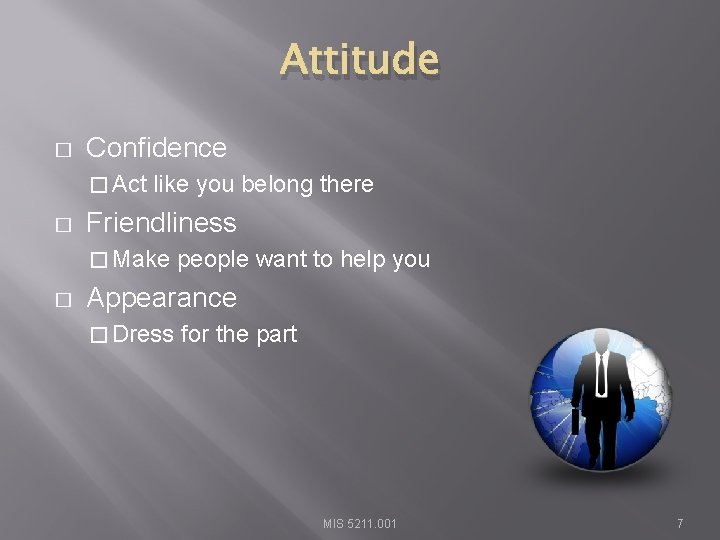 Attitude

□ Confidence
□ Act like you belong there
□ Friendliness
□ Make people want to help you
□ Appearance
□ Dress for the part

MIS 5211.001

7